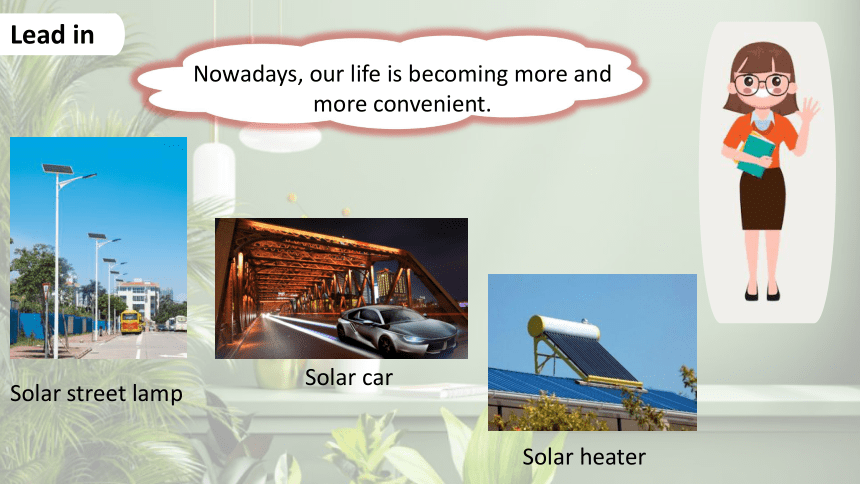 Lead in

Nowadays, our life is becoming more and more convenient.

Solar street lamp

Solar car

Solar heater